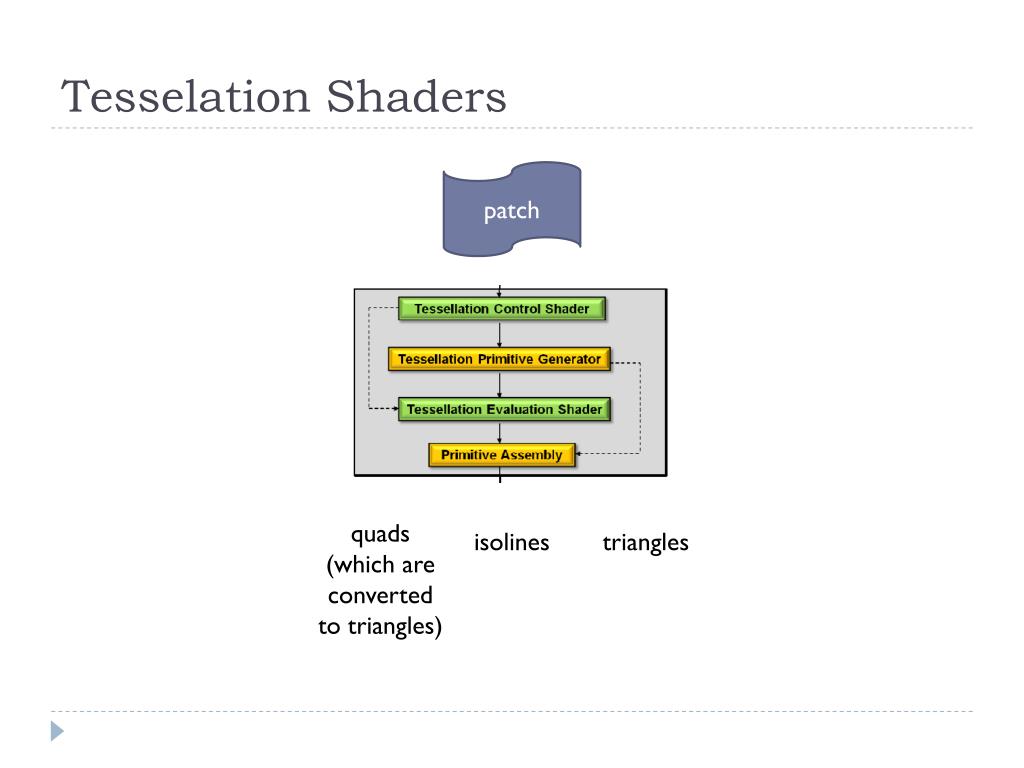 Tesselation Shaders

patch

Tessellation Control Shader

Tessellation Primitive Generator

Tessellation Evaluation Shader

Primitive Assembly

quads (which are converted to triangles)

isolines

triangles